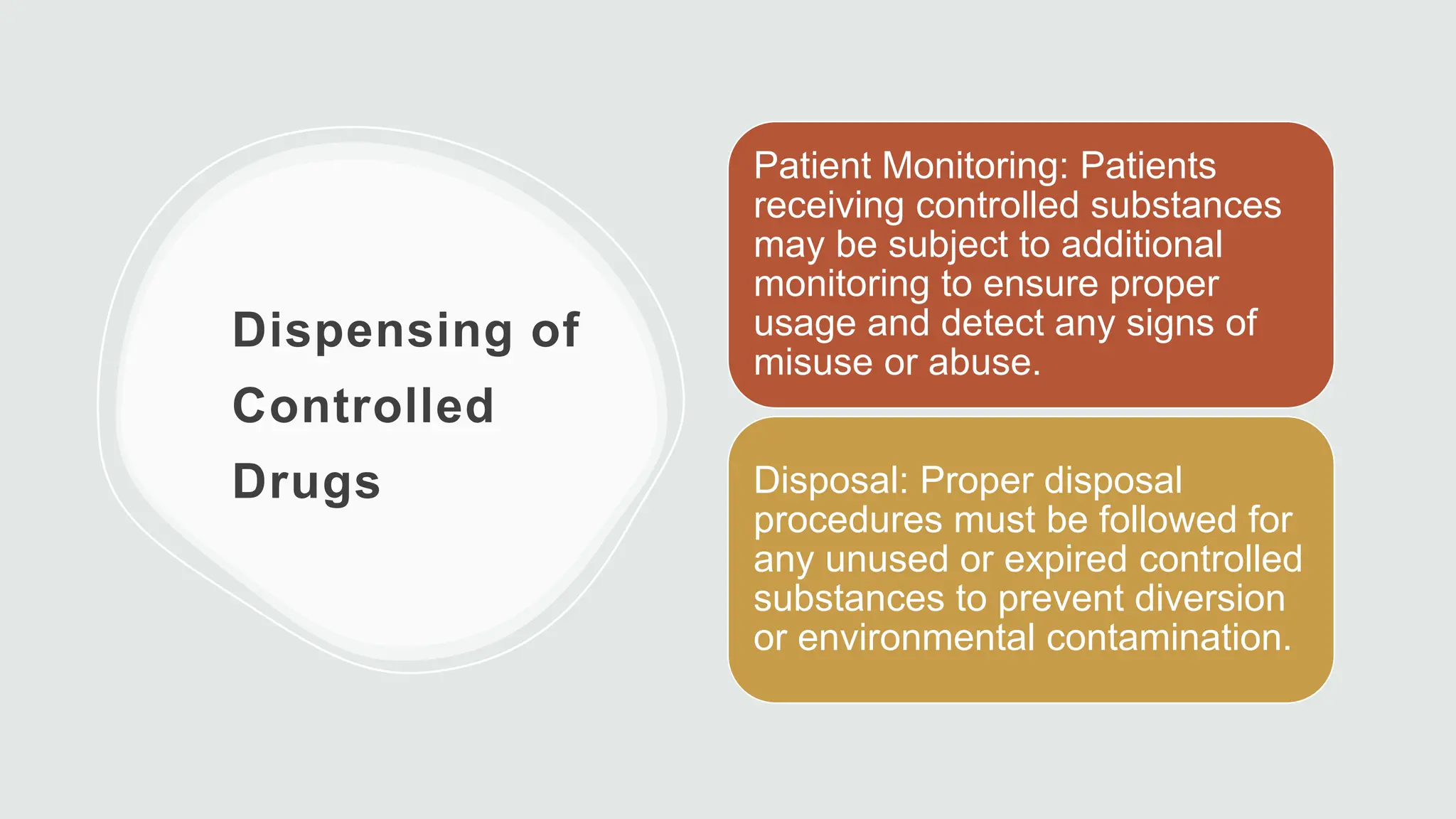 Dispensing of Controlled Drugs

Patient Monitoring: Patients receiving controlled substances may be subject to additional monitoring to ensure proper usage and detect any signs of misuse or abuse.

Disposal: Proper disposal procedures must be followed for any unused or expired controlled substances to prevent diversion or environmental contamination.